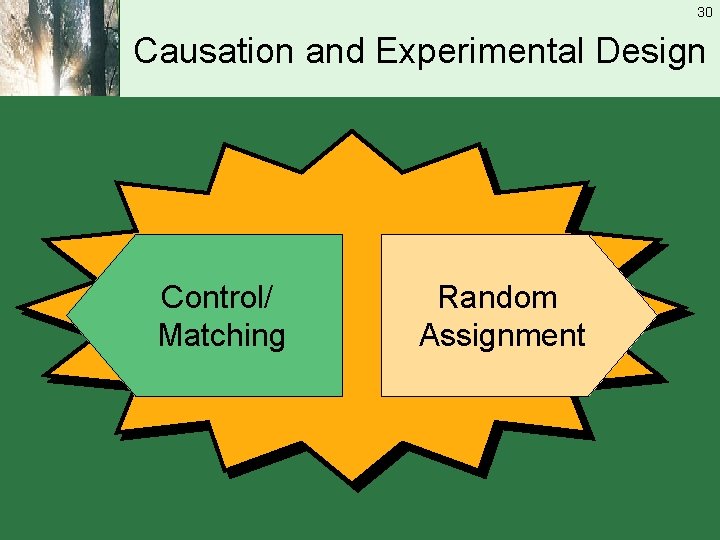 30

Causation and Experimental Design

Control/ Matching

Random Assignment